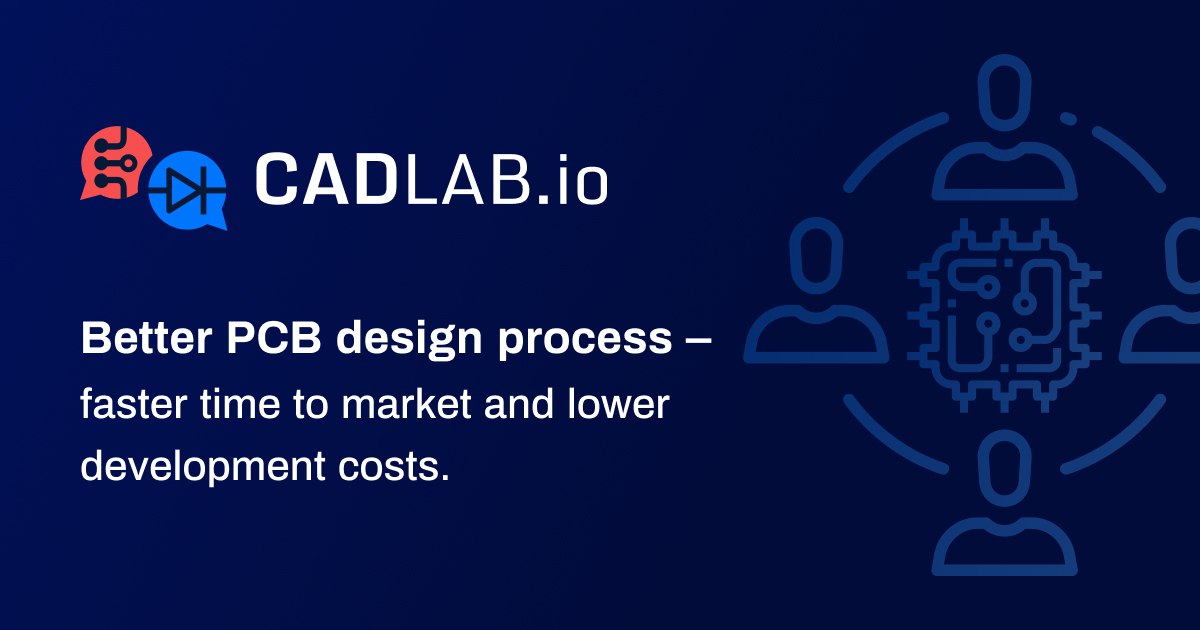 CADLAB.io

Better PCB design process – faster time to market and lower development costs.